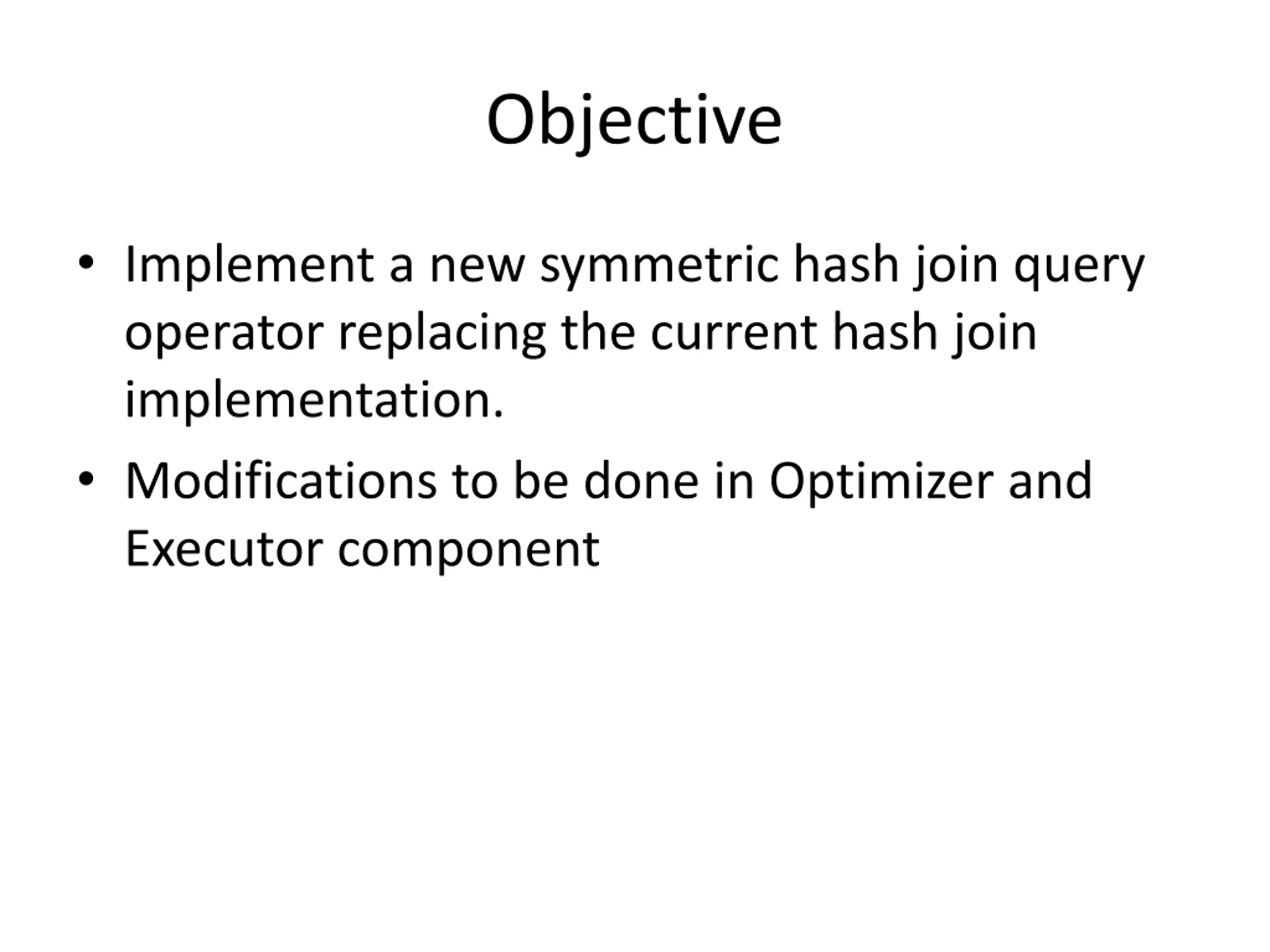 Objective

• Implement a new symmetric hash join query operator replacing the current hash join implementation.
• Modifications to be done in Optimizer and Executor component